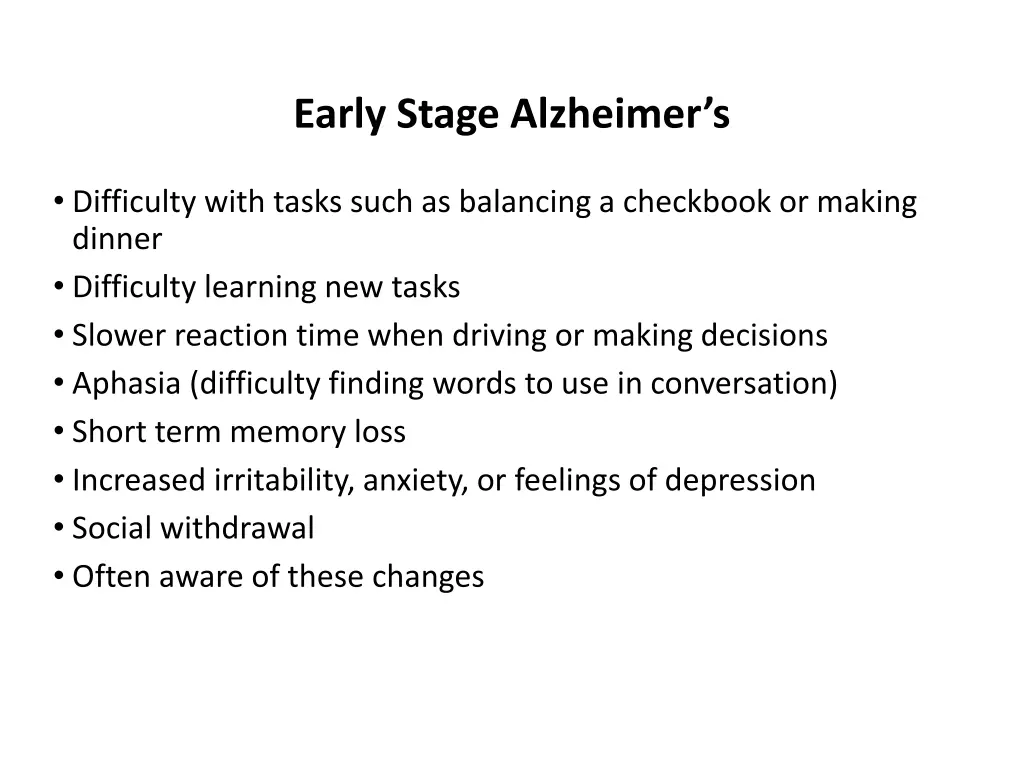 Early Stage Alzheimer’s

• Difficulty with tasks such as balancing a checkbook or making dinner
• Difficulty learning new tasks
• Slower reaction time when driving or making decisions
• Aphasia (difficulty finding words to use in conversation)
• Short term memory loss
• Increased irritability, anxiety, or feelings of depression
• Social withdrawal
• Often aware of these changes